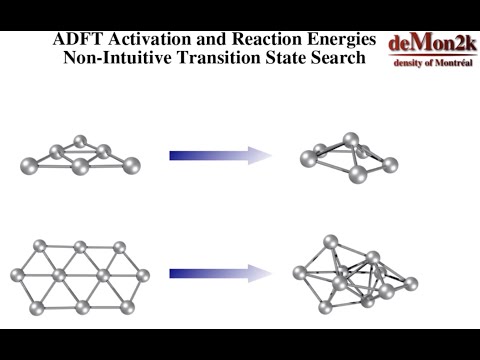 ADFT Activation and Reaction Energies
Non-Intuitive Transition State Search

deMon2k
density of Montréal